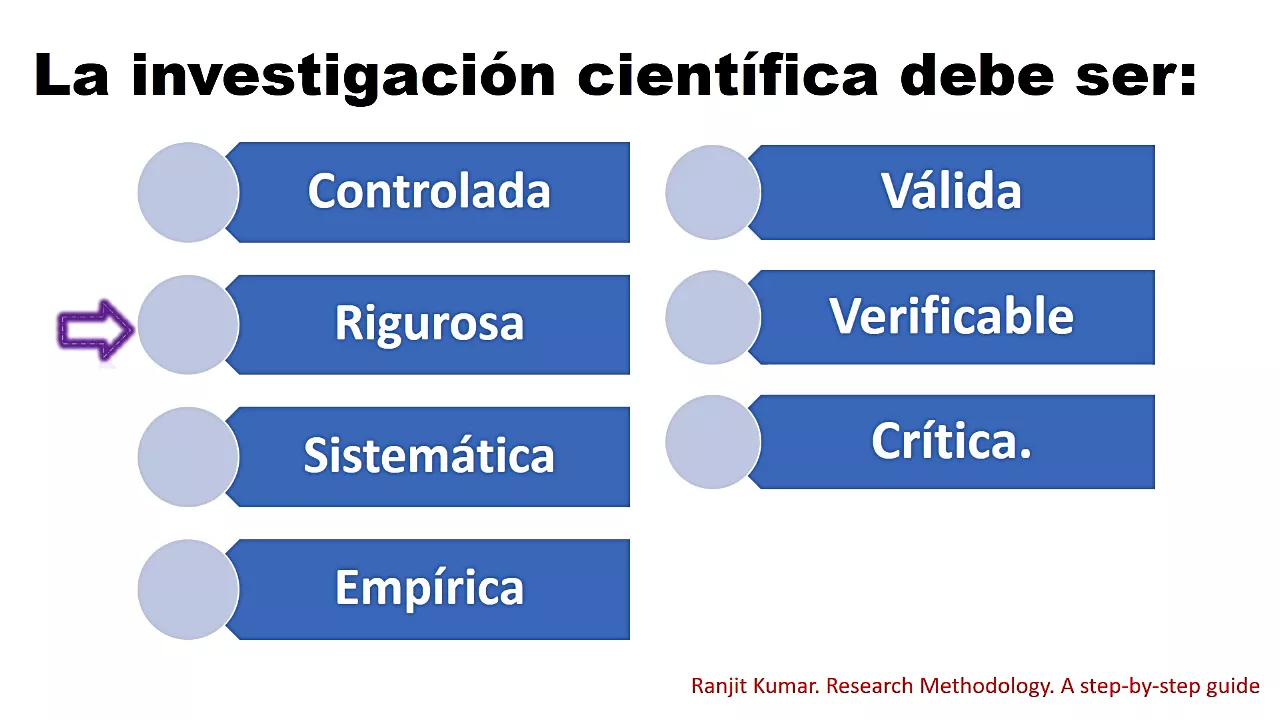 La investigación científica debe ser:

Controlada

Rigurosa

Sistemática

Empírica

Válida

Verificable

Crítica.

Ranjit Kumar. Research Methodology. A step-by-step guide